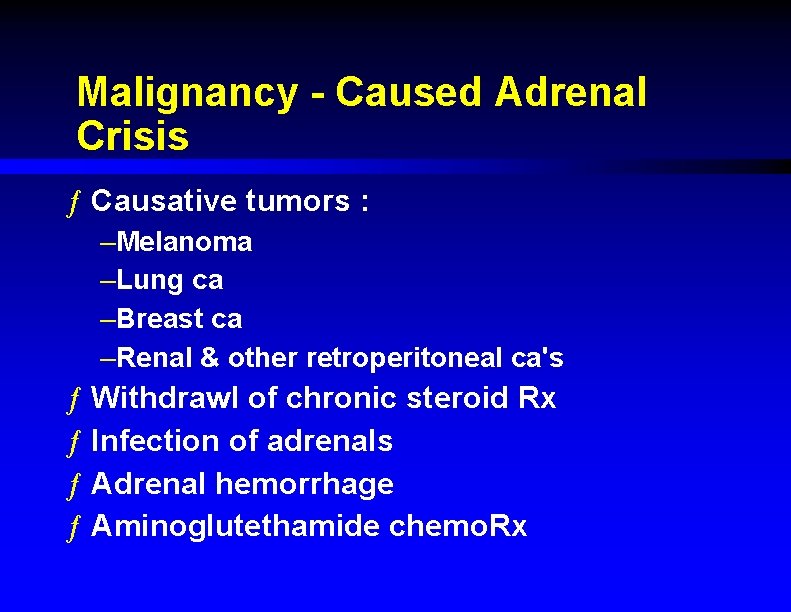 Malignancy - Caused Adrenal Crisis

ƒ Causative tumors :
–Melanoma
–Lung ca
–Breast ca
–Renal & other retroperitoneal ca's
ƒ Withdrawl of chronic steroid Rx
ƒ Infection of adrenals
ƒ Adrenal hemorrhage
ƒ Aminoglutethamide chemoRx